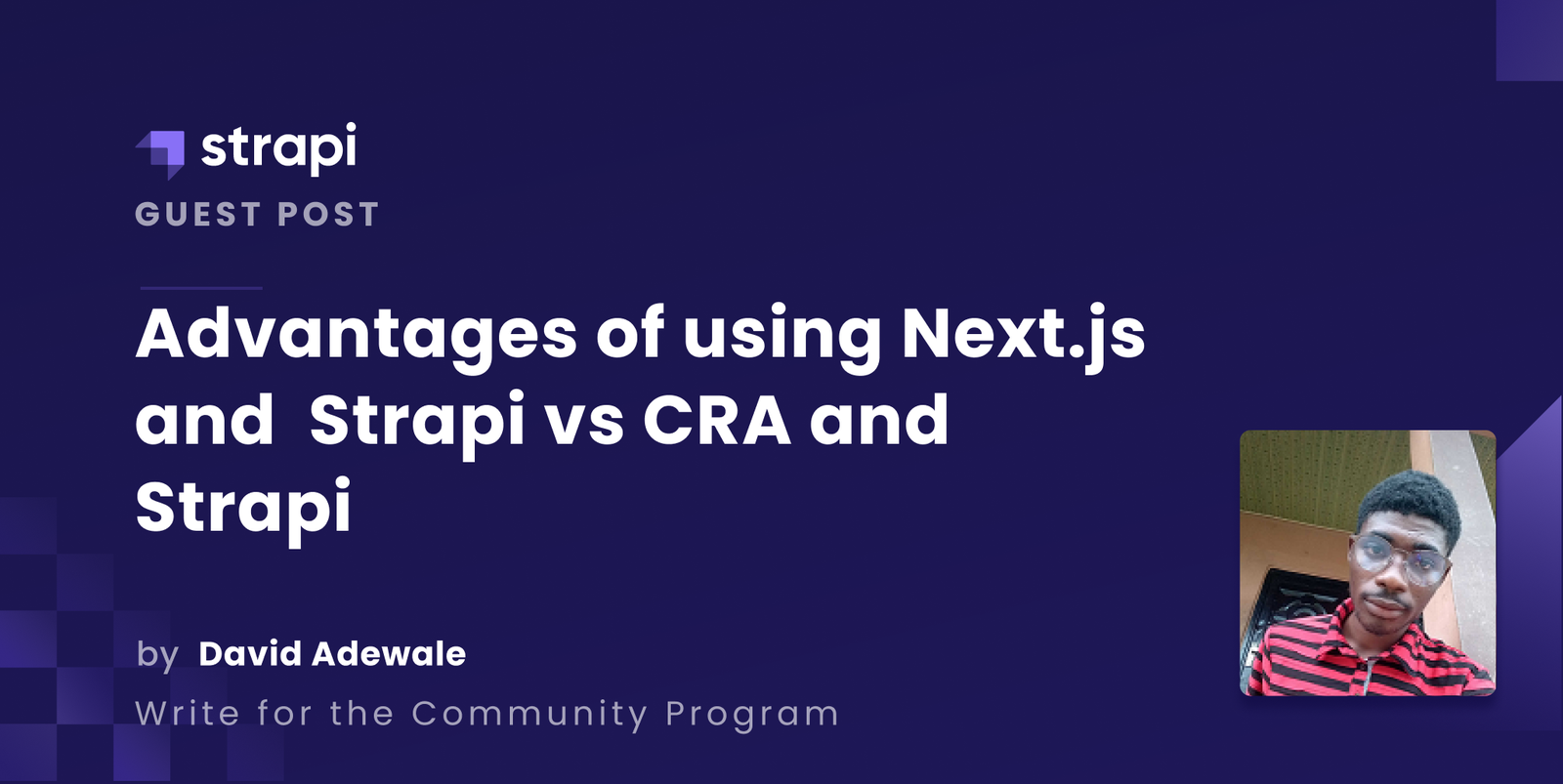 strapi

GUEST POST

Advantages of using Next.js and Strapi vs CRA and Strapi

by David Adewale

Write for the Community Program